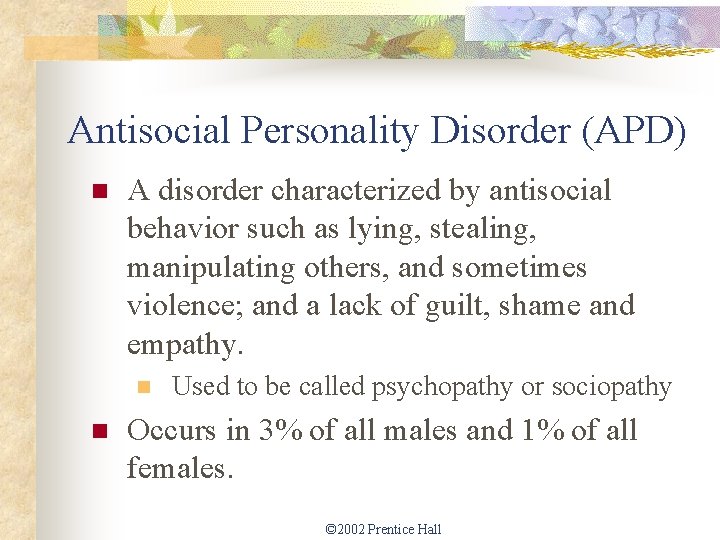 Antisocial Personality Disorder (APD)

A disorder characterized by antisocial behavior such as lying, stealing, manipulating others, and sometimes violence; and a lack of guilt, shame and empathy.

Used to be called psychopathy or sociopathy

Occurs in 3% of all males and 1% of all females.

©2002 Prentice Hall